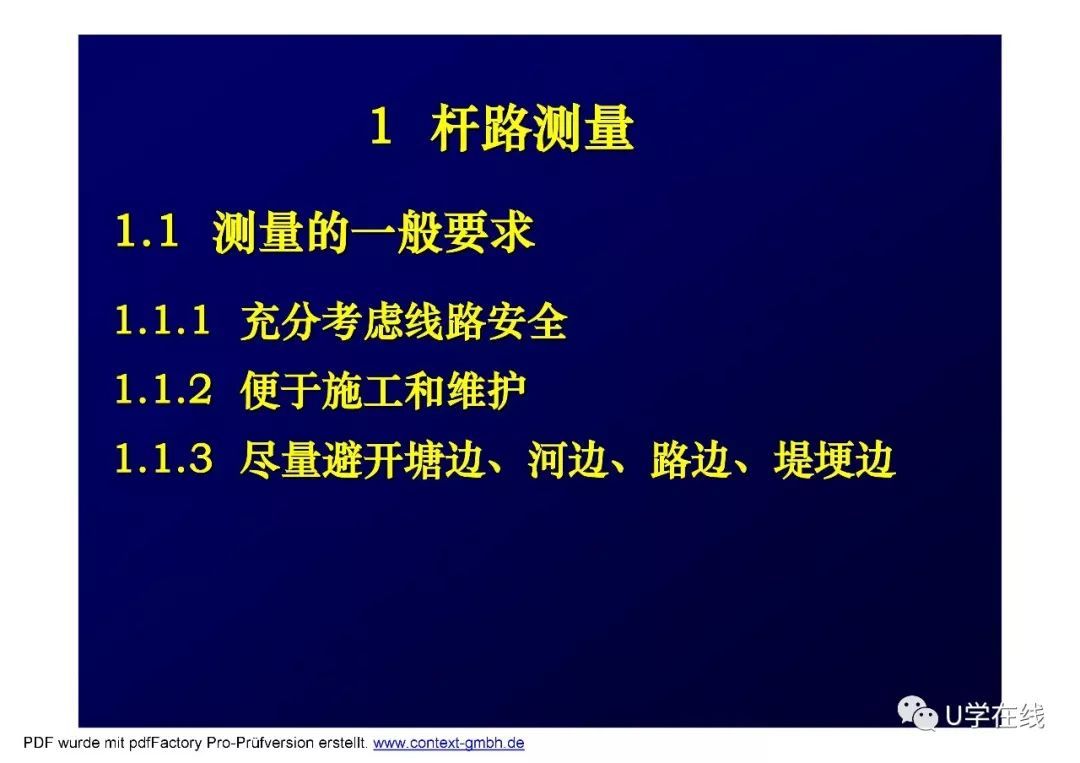 1 杆路测量

1.1 测量的一般要求

1.1.1 充分考虑线路安全

1.1.2 便于施工和维护

1.1.3 尽量避开塘边、河边、路边、堤埂边

U学在线

PDF wurde mit pdfFactory Pro-Prüfversion erstellt. www.context-gmbh.de